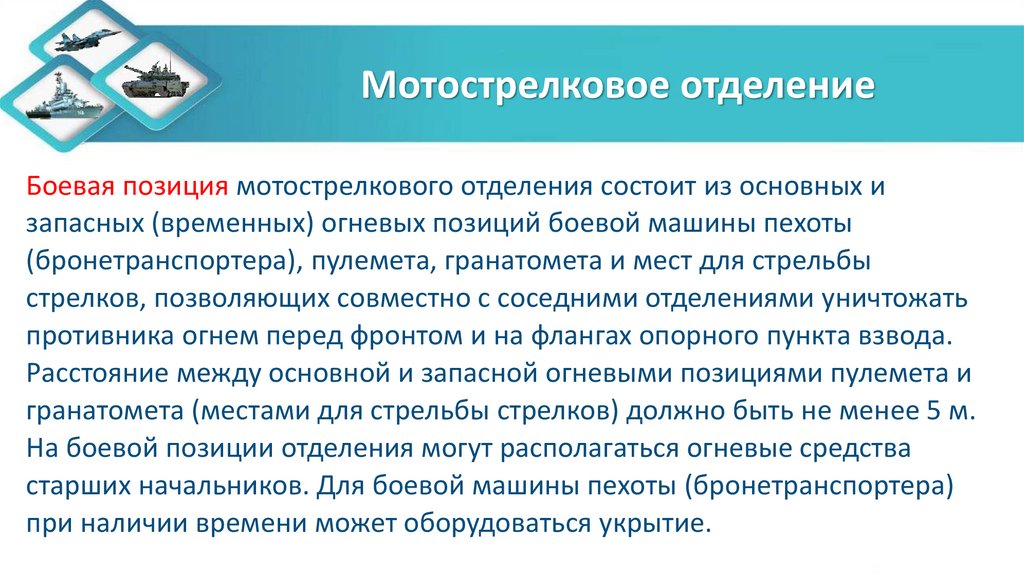 Мотострелковое отделение

Боевая позиция мотострелкового отделения состоит из основных и запасных (временных) огневых позиций боевой машины пехоты (бронетранспортера), пулемета, гранатомета и мест для стрельбы стрелков, позволяющих совместно с соседними отделениями уничтожать противника огнем перед фронтом и на флангах опорного пункта взвода. Расстояние между основной и запасной огневыми позициями пулемета и гранатомета (местами для стрельбы стрелков) должно быть не менее 5 м. На боевой позиции отделения могут располагаться огневые средства старших начальников. Для боевой машины пехоты (бронетранспортера) при наличии времени может оборудоваться укрытие.